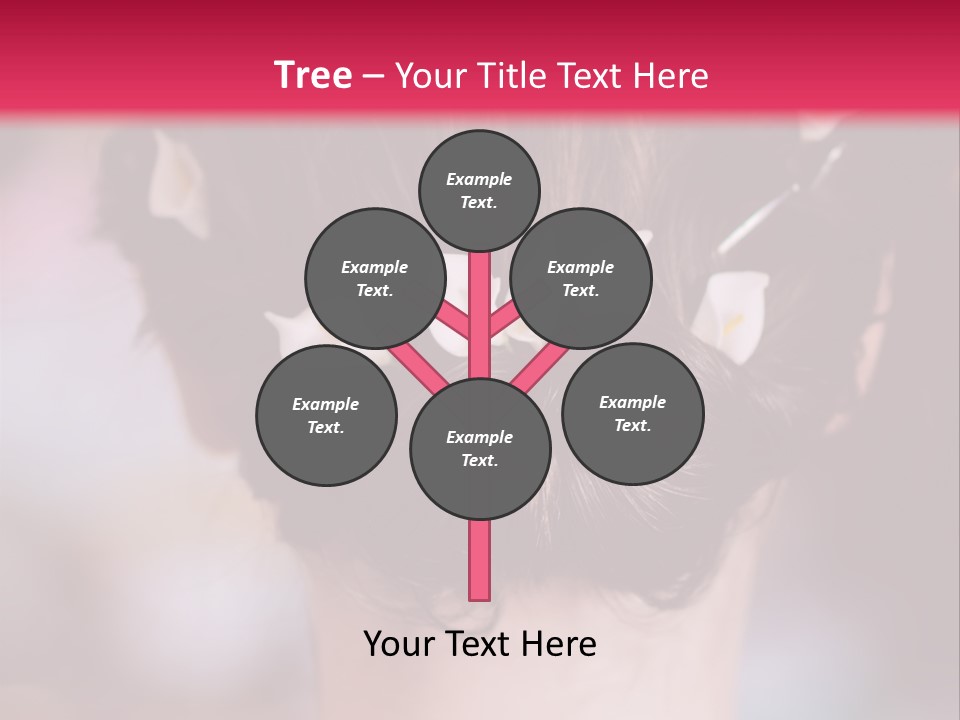 Tree – Your Title Text Here

Example Text.

Example Text.

Example Text.

Example Text.

Example Text.

Example Text.

Your Text Here